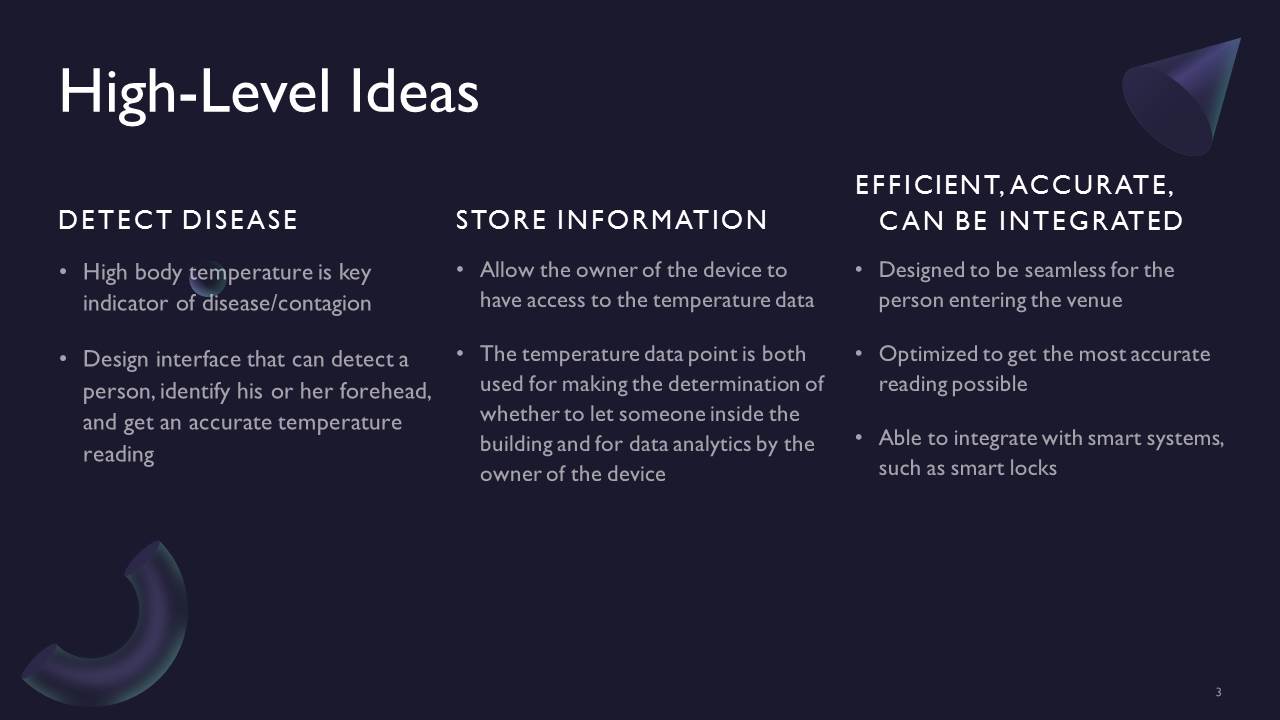 High-Level Ideas

DETECT DISEASE

• High body temperature is key indicator of disease/contagion

• Design interface that can detect a person, identify his or her forehead, and get an accurate temperature reading

STORE INFORMATION

• Allow the owner of the device to have access to the temperature data

• The temperature data point is both used for making the determination of whether to let someone inside the building and for data analytics by the owner of the device

EFFICIENT, ACCURATE, CAN BE INTEGRATED

• Designed to be seamless for the person entering the venue

• Optimized to get the most accurate reading possible

• Able to integrate with smart systems, such as smart locks

3